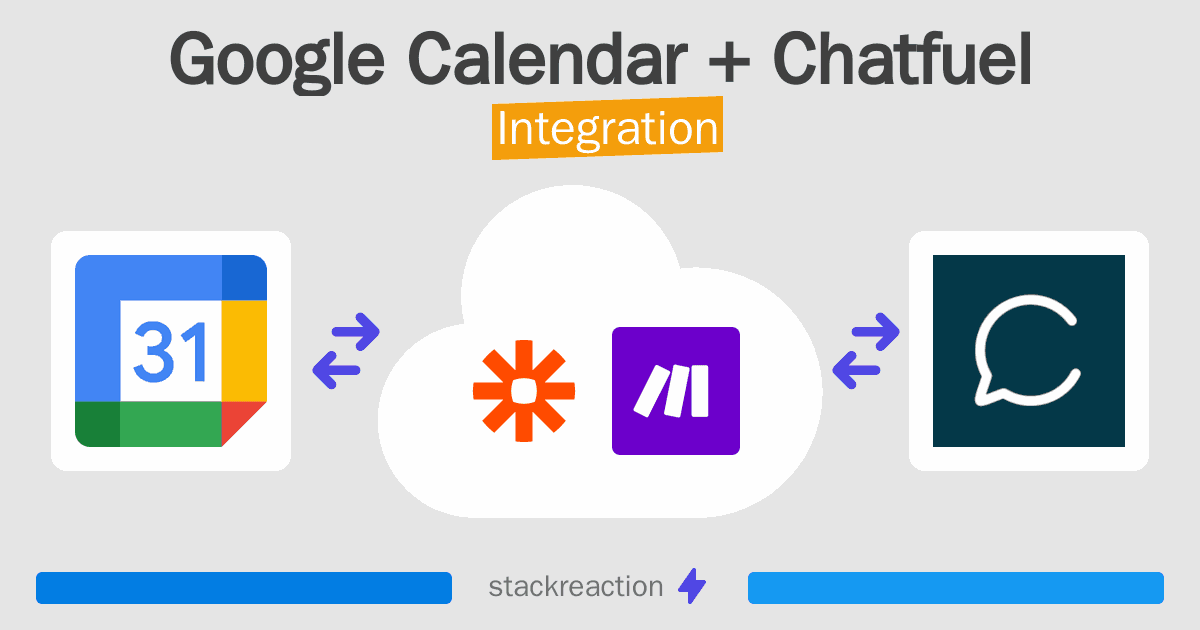 Google Calendar + Chatfuel
Integration

31

stackreaction